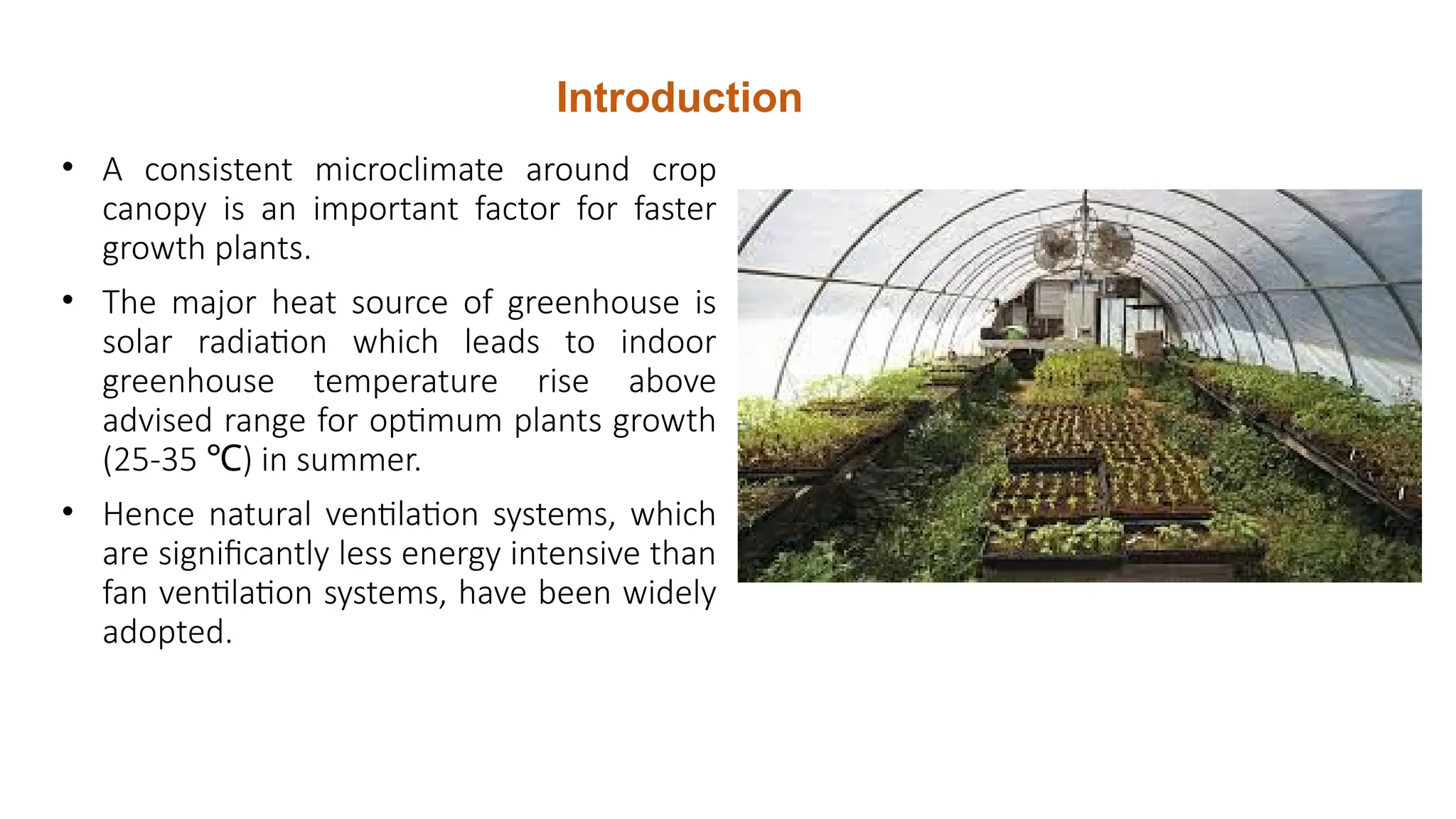 Introduction

• A consistent microclimate around crop canopy is an important factor for faster growth plants.

• The major heat source of greenhouse is solar radiation which leads to indoor greenhouse temperature rise above advised range for optimum plants growth (25-35 ℃) in summer.

• Hence natural ventilation systems, which are significantly less energy intensive than fan ventilation systems, have been widely adopted.